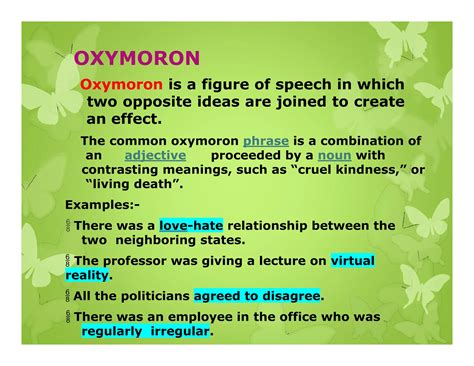 OXYMORON

Oxymoron is a figure of speech in which two opposite ideas are joined to create an effect.

The common oxymoron phrase is a combination of an adjective proceeded by a noun with contrasting meanings, such as “cruel kindness,” or “living death”.

Examples:-

There was a love-hate relationship between the two neighboring states.

The professor was giving a lecture on virtual reality.

All the politicians agreed to disagree.

There was an employee in the office who was regularly irregular.